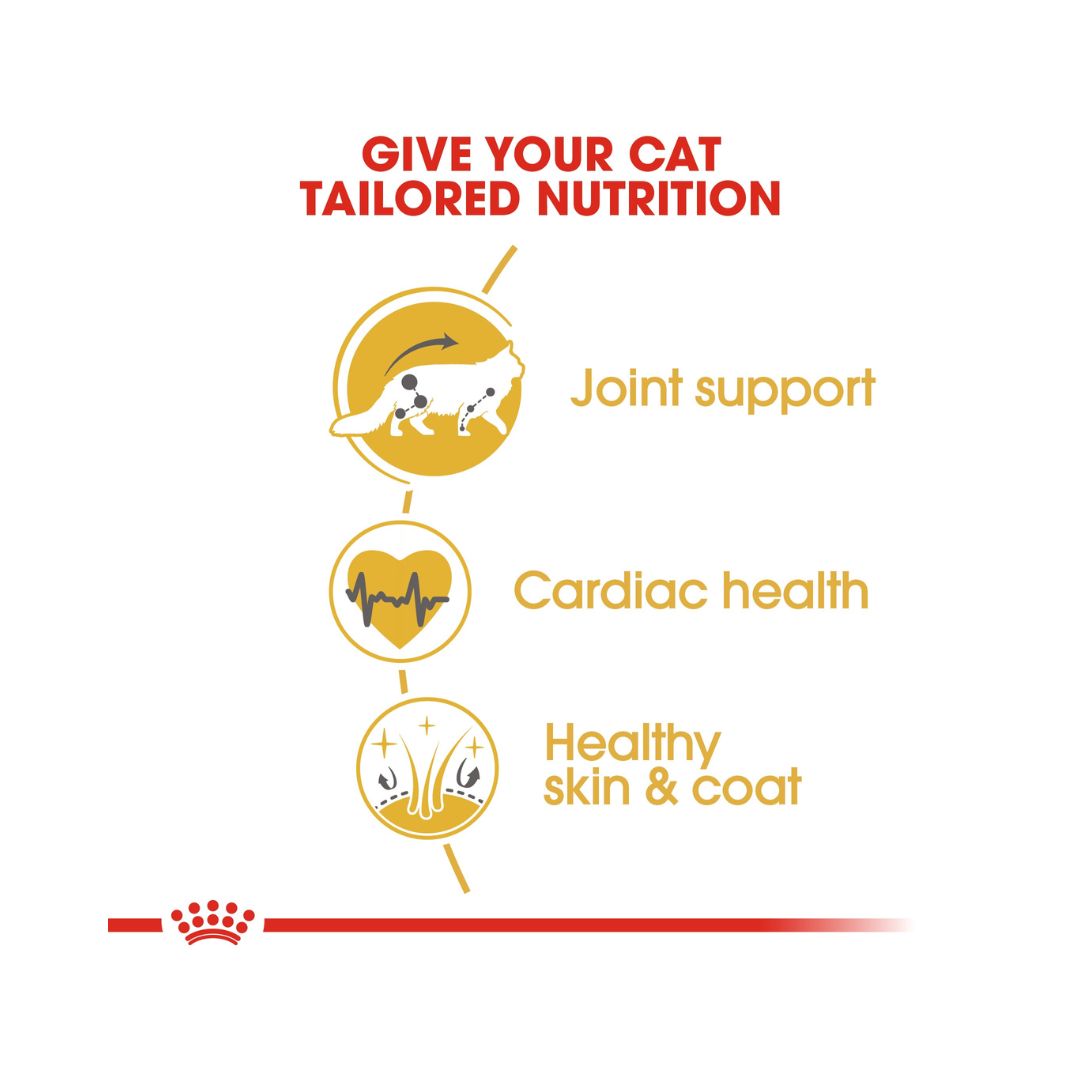 GIVE YOUR CAT
TAILORED NUTRITION

Joint support

Cardiac health

Healthy
skin & coat